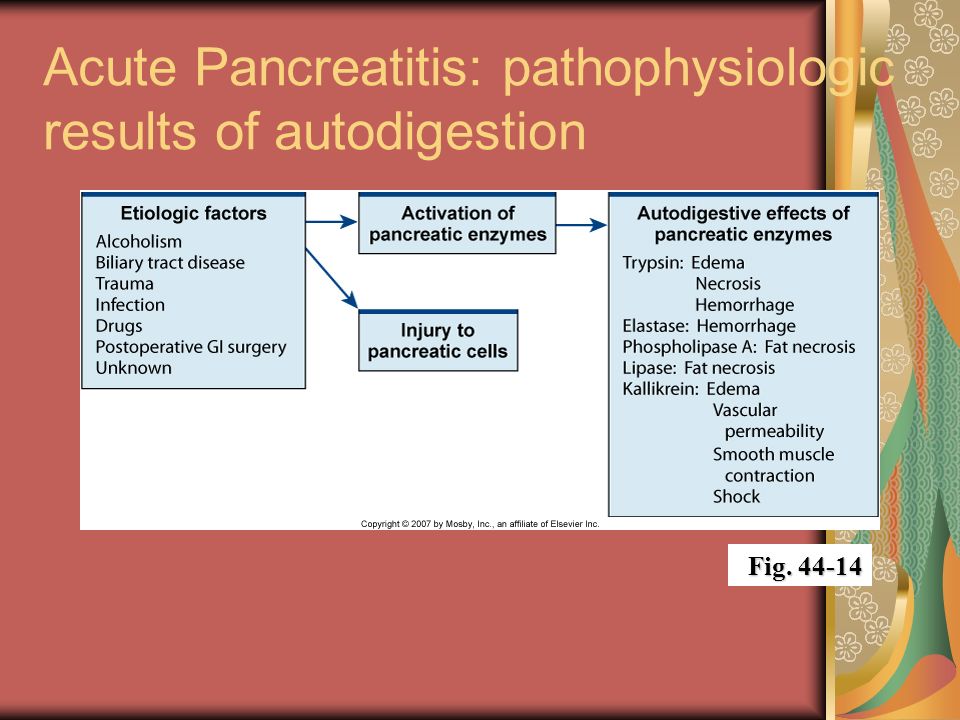 Acute Pancreatitis: pathophysiologic results of autodigestion

Etiologic factors
Alcoholism
Biliary tract disease
Trauma
Infection
Drugs
Postoperative GI surgery
Unknown

Activation of pancreatic enzymes

Injury to pancreatic cells

Autodigestive effects of pancreatic enzymes
Trypsin: Edema
Necrosis
Hemorrhage
Elastase: Hemorrhage
Phospholipase A: Fat necrosis
Lipase: Fat necrosis
Kallikrein: Edema
Vascular permeability
Smooth muscle contraction
Shock

Copyright © 2007 by Mosby, Inc., an affiliate of Elsevier Inc.

Fig. 44-14